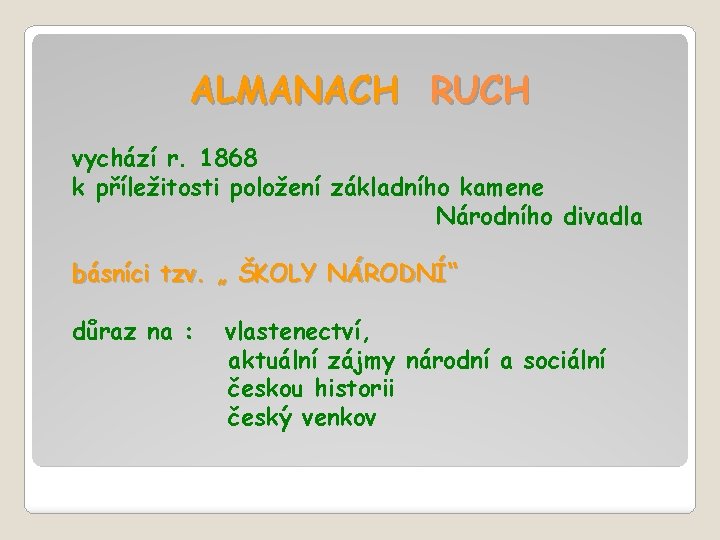 ALMANACH RUCH

vychází r. 1868
k příležitosti položení základního kamene
Národního divadla

básníci tzv. „ ŠKOLY NÁRODNÍ“

důraz na : vlastenectví,
aktuální zájmy národní a sociální
českou historii
český venkov